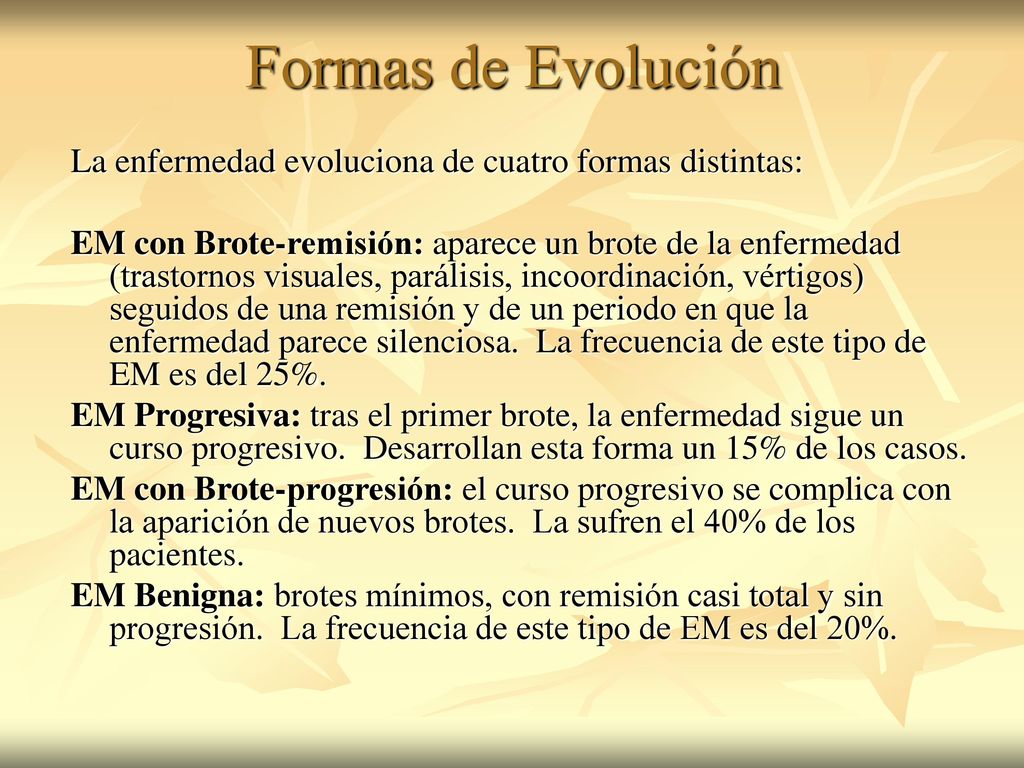 Formas de Evolución

La enfermedad evoluciona de cuatro formas distintas:

EM con Brote-remisión: aparece un brote de la enfermedad (trastornos visuales, parálisis, incoordinación, vértigos) seguidos de una remisión y de un periodo en que la enfermedad parece silenciosa. La frecuencia de este tipo de EM es del 25%.

EM Progresiva: tras el primer brote, la enfermedad sigue un curso progresivo. Desarrollan esta forma un 15% de los casos.

EM con Brote-progresión: el curso progresivo se complica con la aparición de nuevos brotes. La sufren el 40% de los pacientes.

EM Benigna: brotes mínimos, con remisión casi total y sin progresión. La frecuencia de este tipo de EM es del 20%.